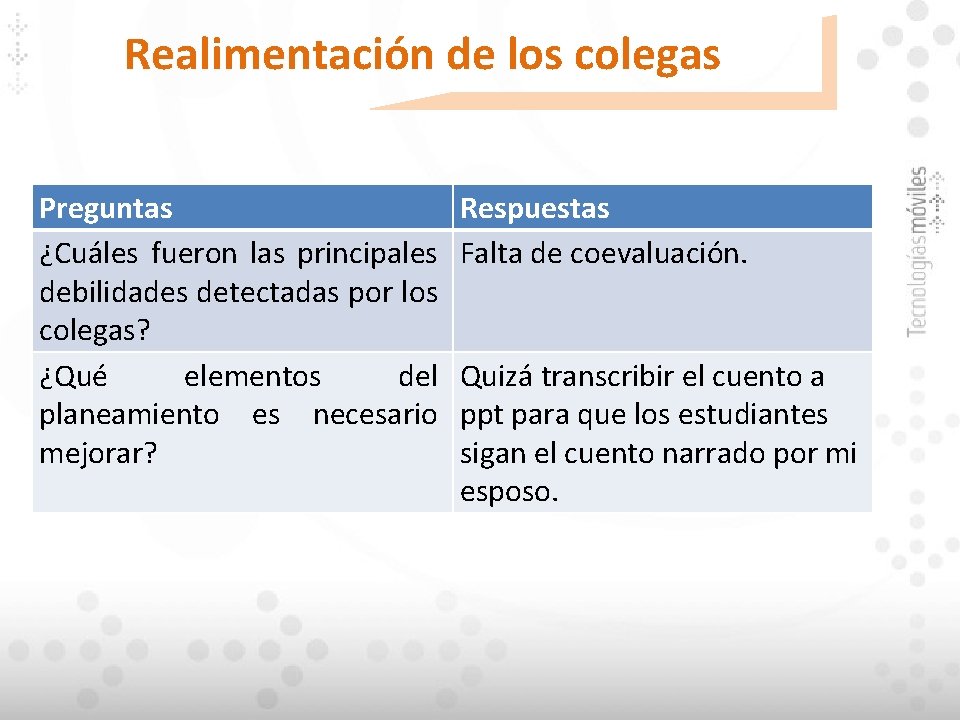 Realimentación de los colegas

| Preguntas | Respuestas |
|---|---|
| ¿Cuáles fueron las principales debilidades detectadas por los colegas? | Falta de coevaluación. |
| ¿Qué elementos del planeamiento es necesario mejorar? | Quizá transcribir el cuento a ppt para que los estudiantes sigan el cuento narrado por mi esposo. |

Tecnologías móviles